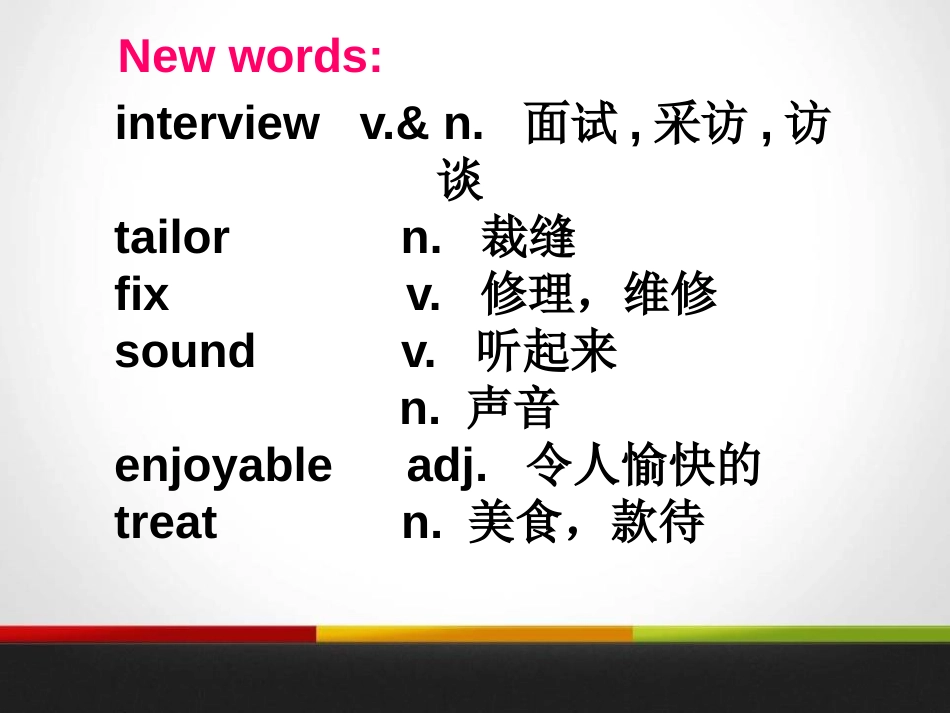 New words:

interview v.& n. 面试 , 采访 , 访谈

tailor n. 裁缝

fix v. 修理，维修

sound v. 听起来

n. 声音

enjoyable adj. 令人愉快的

treat n. 美食，款待